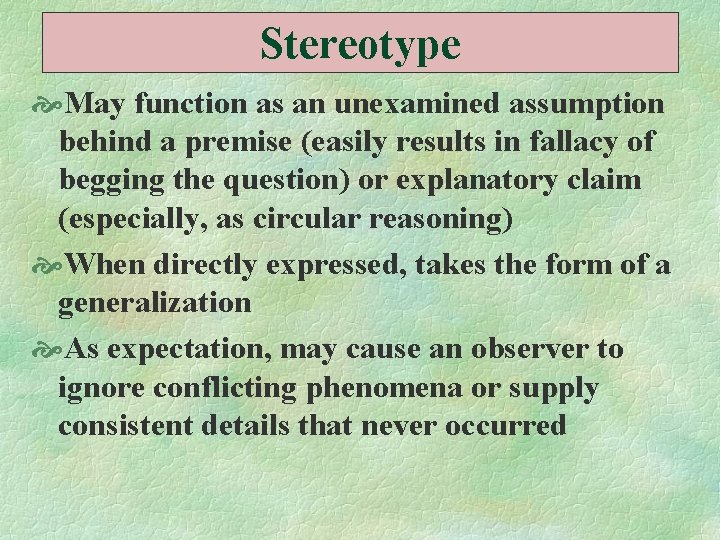 Stereotype

May function as an unexamined assumption behind a premise (easily results in fallacy of begging the question) or explanatory claim (especially, as circular reasoning)

When directly expressed, takes the form of a generalization

As expectation, may cause an observer to ignore conflicting phenomena or supply consistent details that never occurred